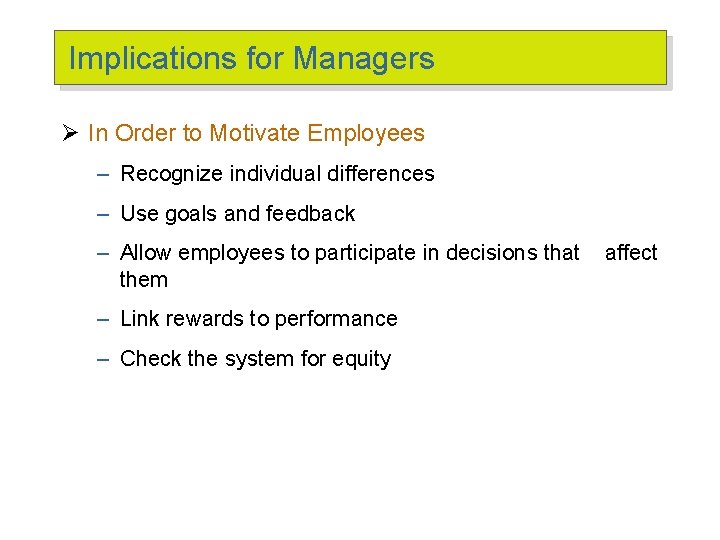 Implications for Managers

➢ In Order to Motivate Employees

– Recognize individual differences

– Use goals and feedback

– Allow employees to participate in decisions that affect them

– Link rewards to performance

– Check the system for equity